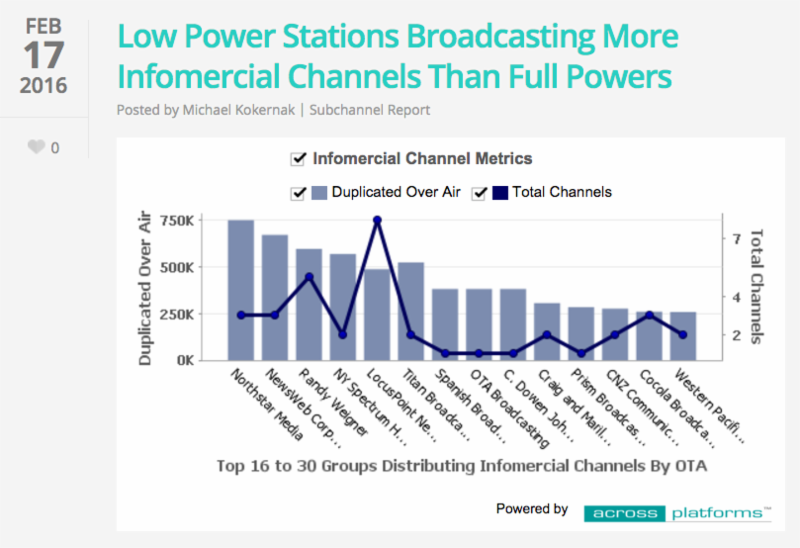 FEB
17
2016

0

Low Power Stations Broadcasting More Infomercial Channels Than Full Powers

Posted by Michael Kokernak | Subchannel Report

Infomercial Channel Metrics

Duplicated Over Air
Total Channels

Duplicated Over Air

750K
500K
250K
0K

Total Channels

7
4
2

Northstar Media
NewsWeb Corp...
Randy Weigner
NY Spectrum H...
LocusPoint Ne...
Titan Broadca...
Spanish Broad...
OTA Broadcasting
C. Dowen Joh...
Craig and Maril...
Prism Broadcas...
CNZ Communic...
Cocola Broadca...
Western Pacifi...

Top 16 to 30 Groups Distributing Infomercial Channels By OTA

Powered by across platforms™